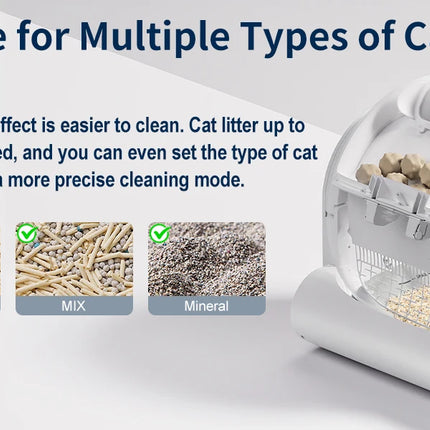 e for Multiple Types of C

ffect is easier to clean. Cat litter up to ed, and you can even set the type of cat a more precise cleaning mode.

MIX

Mineral